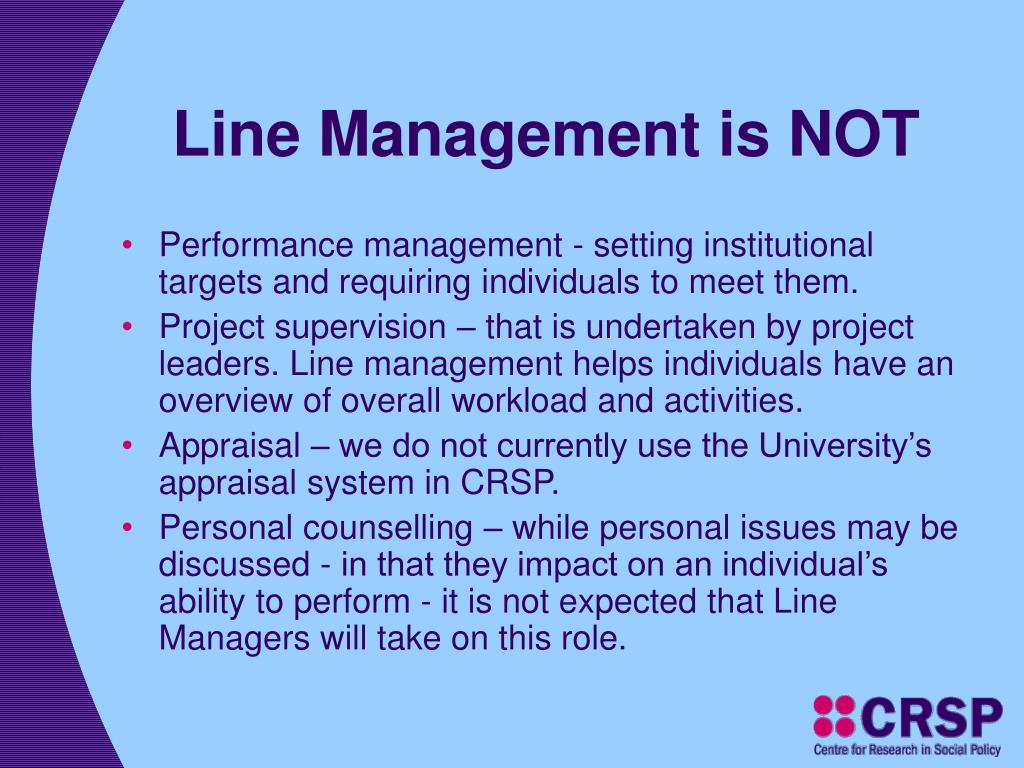 Line Management is NOT

• Performance management - setting institutional targets and requiring individuals to meet them.
• Project supervision – that is undertaken by project leaders. Line management helps individuals have an overview of overall workload and activities.
• Appraisal – we do not currently use the University’s appraisal system in CRSP.
• Personal counselling – while personal issues may be discussed - in that they impact on an individual’s ability to perform - it is not expected that Line Managers will take on this role.

CRSP
Centre for Research in Social Policy